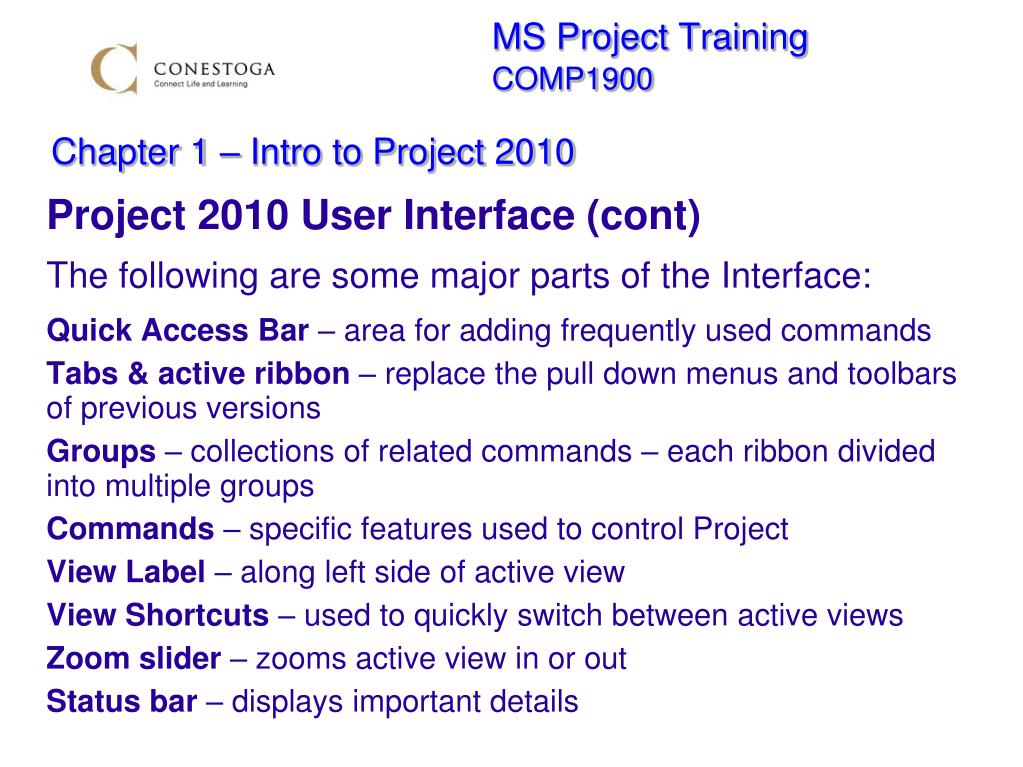 CONESTOGA
Connect Life and Learning

MS Project Training
COMP1900

Chapter 1 – Intro to Project 2010

Project 2010 User Interface (cont)

The following are some major parts of the Interface:

Quick Access Bar – area for adding frequently used commands

Tabs & active ribbon – replace the pull down menus and toolbars of previous versions

Groups – collections of related commands – each ribbon divided into multiple groups

Commands – specific features used to control Project

View Label – along left side of active view

View Shortcuts – used to quickly switch between active views

Zoom slider – zooms active view in or out

Status bar – displays important details